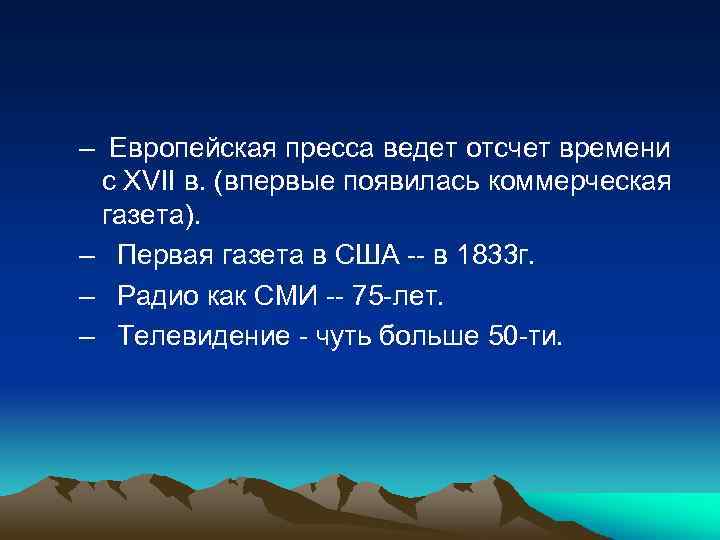 – Европейская пресса ведет отсчет времени с XVII в. (впервые появилась коммерческая газета).

– Первая газета в США -- в 1833г.

– Радио как СМИ -- 75-лет.

– Телевидение - чуть больше 50-ти.